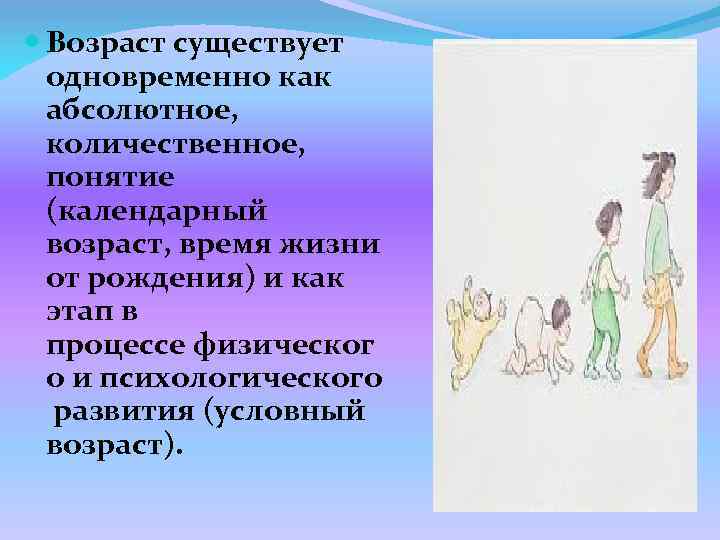 Возраст существует одновременно как абсолютное, количественное, понятие (календарный возраст, время жизни от рождения) и как этап в процессе физического и психологического развития (условный возраст).